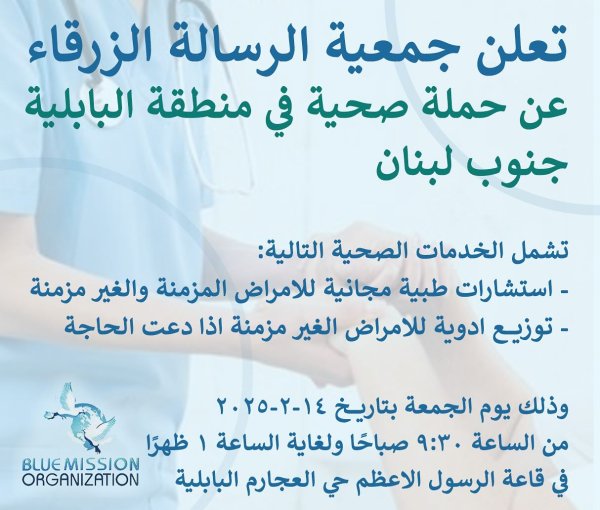 تعلن جمعية الرسالة الزرقاء
عن حملة صحية في منطقة البابلية
جنوب لبنان

تشمل الخدمات الصحية التالية:
- استشارات طبية مجانية للامراض المزمنة والغير مزمنة
- توزيع ادوية للامراض الغير مزمنة اذا دعت الحاجة

وذلك يوم الجمعة بتاريخ ١٤-٢-٢٠٢٥
من الساعة ٩:٣٠ صباحًا ولغاية الساعة ١ ظهرًا
في قاعة الرسول الاعظم حي العجارم البابلية

BLUE MISSION ORGANIZATION